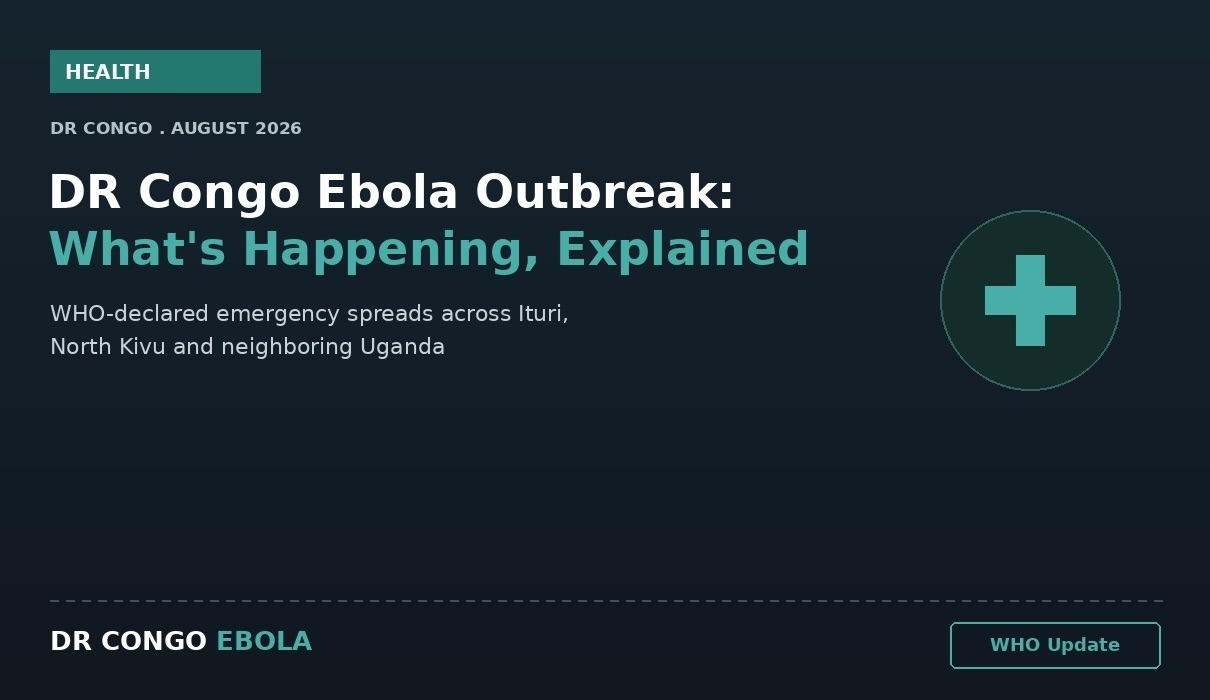 HEALTH

DR CONGO . AUGUST 2026

DR Congo Ebola Outbreak:
What's Happening, Explained

WHO-declared emergency spreads across Ituri, North Kivu and neighboring Uganda

DR CONGO EBOLA

WHO Update